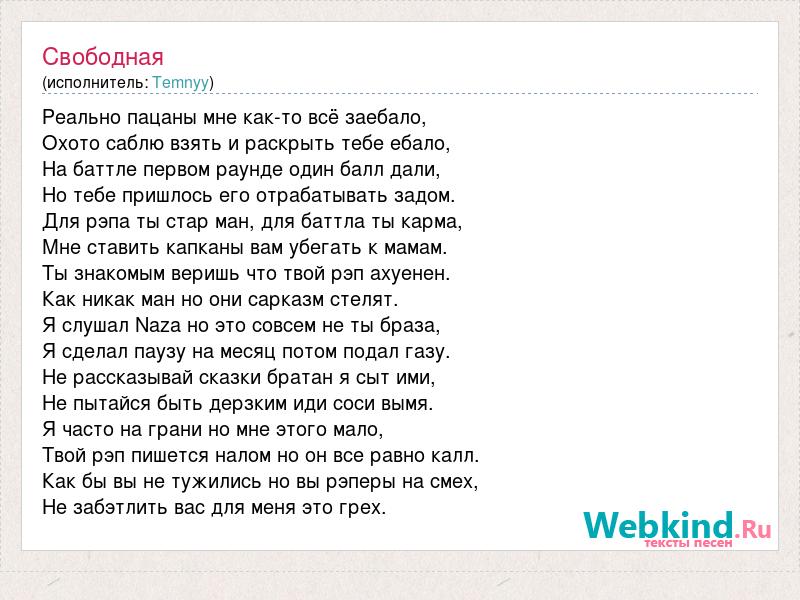 Свободная
(исполнитель: Temnyy)

Реально пацаны мне как-то всё заебало,
Охото саблю взять и раскрыть тебе ебало,
На баттле первом раунде один балл дали,
Но тебе пришлось его отрабатывать задом.
Для рэпа ты стар ман, для баттла ты карма,
Мне ставить капканы вам убегать к мамам.
Ты знакомым веришь что твой рэп ахуенен.
Как никак ман но они сарказм стелят.
Я слушал Naza но это совсем не ты браза,
Я сделал паузу на месяц потом подал газу.
Не рассказывай сказки братан я сыт ими,
Не пытайся быть дерзким иди соси вымя.
Я часто на грани но мне этого мало,
Твой рэп пишется налом но он все равно калл.
Как бы вы не тужились но вы рэперы на смех,
Не забэтлить вас для меня это грех.

Webkind.Ru
тексты песен